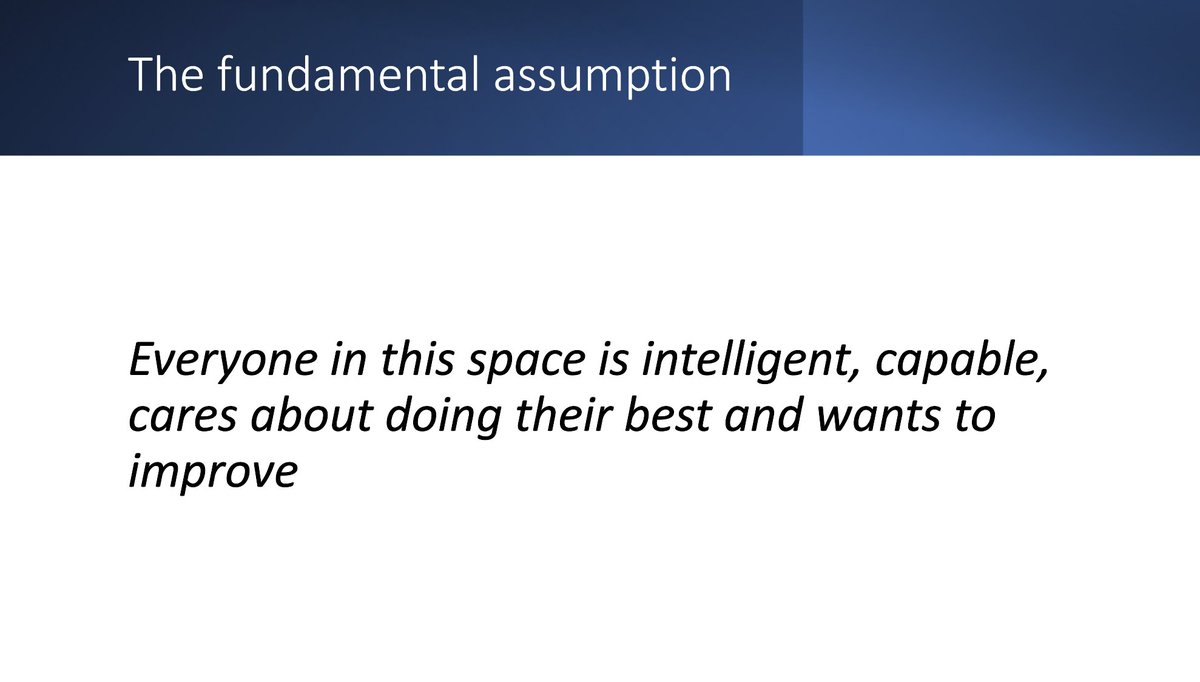 The fundamental assumption

Everyone in this space is intelligent, capable, cares about doing their best and wants to improve